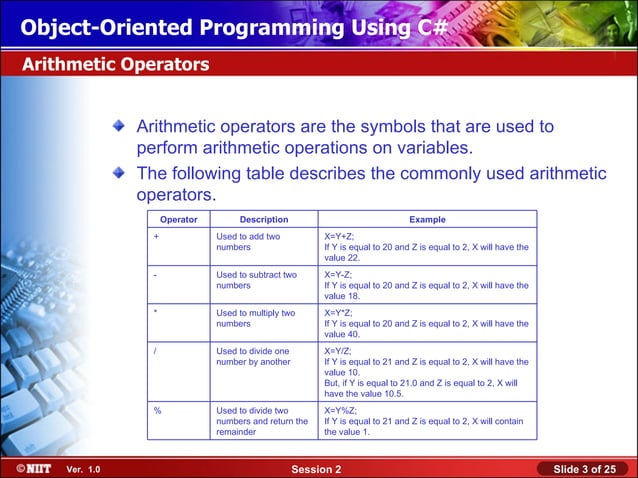 Object-Oriented Programming Using C#

Arithmetic Operators

Arithmetic operators are the symbols that are used to perform arithmetic operations on variables.

The following table describes the commonly used arithmetic operators.

| Operator | Description | Example |
|---|---|---|
| + | Used to add two numbers | X=Y+Z; If Y is equal to 20 and Z is equal to 2, X will have the value 22. |
| - | Used to subtract two numbers | X=Y-Z; If Y is equal to 20 and Z is equal to 2, X will have the value 18. |
| * | Used to multiply two numbers | X=Y*Z; If Y is equal to 20 and Z is equal to 2, X will have the value 40. |
| / | Used to divide one number by another | X=Y/Z; If Y is equal to 21 and Z is equal to 2, X will have the value 10. But, if Y is equal to 21.0 and Z is equal to 2, X will have the value 10.5. |
| % | Used to divide two numbers and return the remainder | X=Y%Z; If Y is equal to 21 and Z is equal to 2, X will contain the value 1. |

©NIIT Ver. 1.0 Session 2 Slide 3 of 25